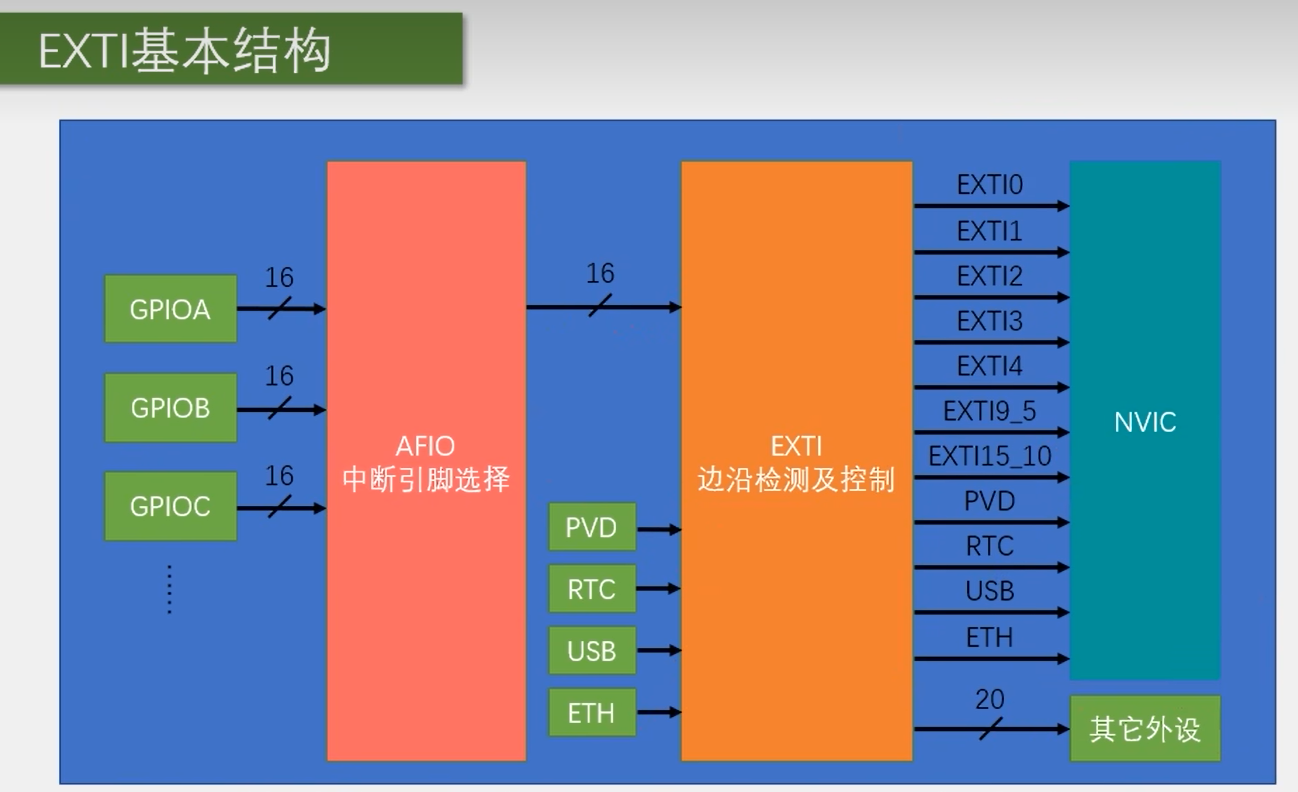 EXTI基本结构

GPIOA
16
GPIOB
16
GPIOC
16
AFIO
中断引脚选择
16
PVD
RTC
USB
ETH
EXTI
边沿检测及控制
EXTI0
EXTI1
EXTI2
EXTI3
EXTI4
EXTI9_5
EXTI15_10
PVD
RTC
USB
ETH
20
NVIC
其它外设